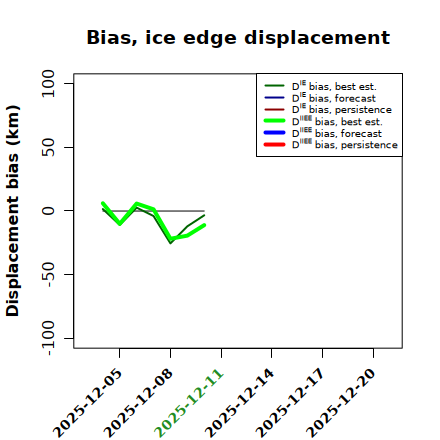 Bias, ice edge displacement

$D^{IE}$ bias, best est.
$D^{IE}$ bias, forecast
$D^{IE}$ bias, persistence
$D^{IIEE}$ bias, best est.
$D^{IIEE}$ bias, forecast
$D^{IIEE}$ bias, persistence

Displacement bias (km)

100
50
0
-50
-100

2025-12-05
2025-12-08
2025-12-11
2025-12-14
2025-12-17
2025-12-20